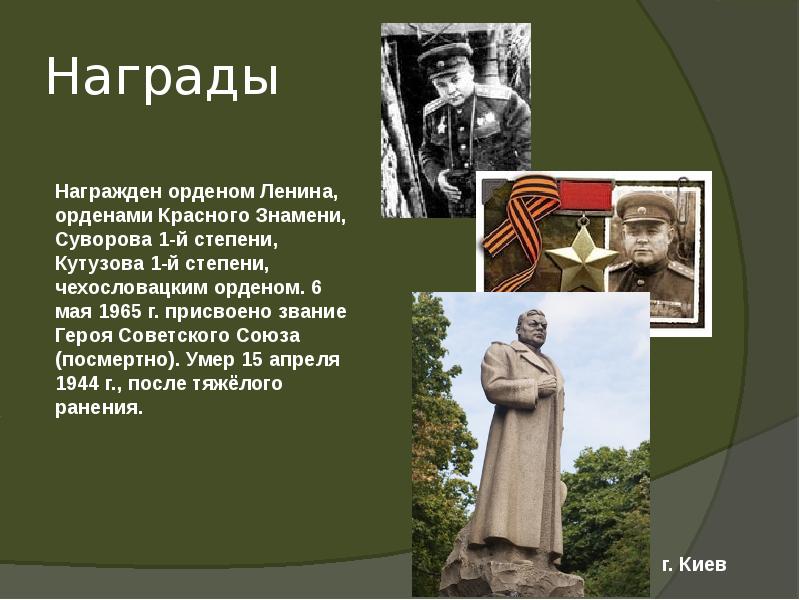 Награды

Награжден орденом Ленина, орденами Красного Знамени, Суворова 1-й степени, Кутузова 1-й степени, чехословацким орденом. 6 мая 1965 г. присвоено звание Героя Советского Союза (посмертно). Умер 15 апреля 1944 г., после тяжёлого ранения.

г. Киев